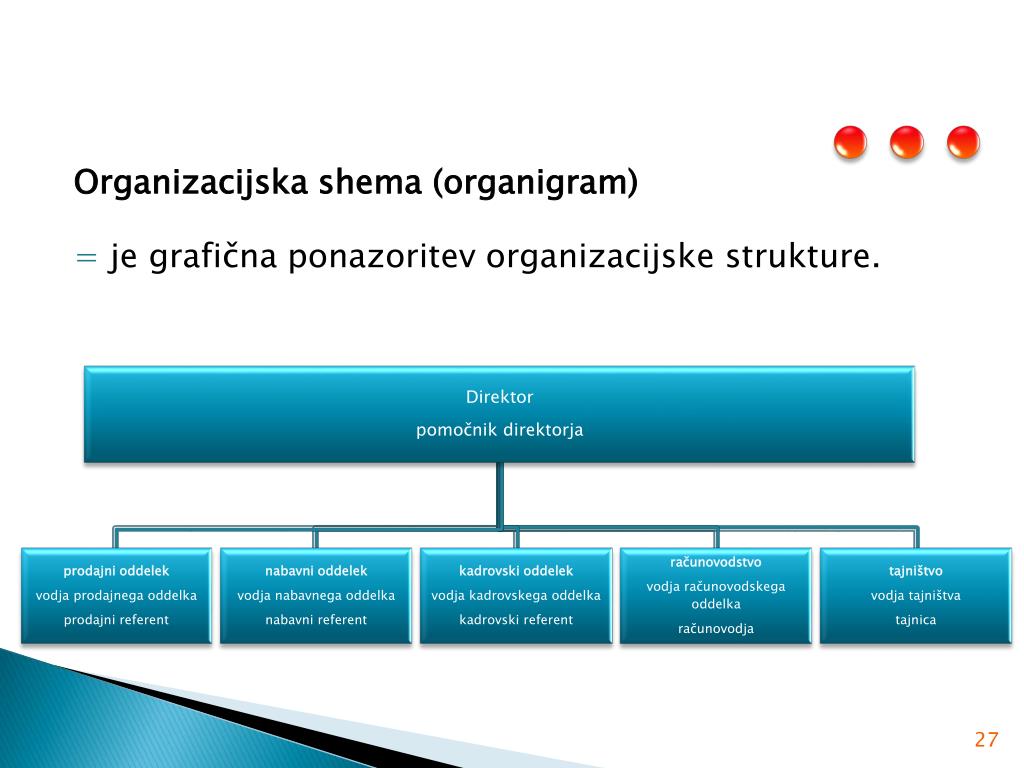 Organizacijska shema (organigram)

= je grafična ponazoritev organizacijske strukture.

Direktor

pomočnik direktorja

prodajni oddelek
vodja prodajnega oddelka
prodajni referent

nabavni oddelek
vodja nabavnega oddelka
nabavni referent

kadrovski oddelek
vodja kadrovskega oddelka
kadrovski referent

računovodstvo
vodja računovodskega oddelka
računovodja

tajništvo
vodja tajništva
tajnica

27